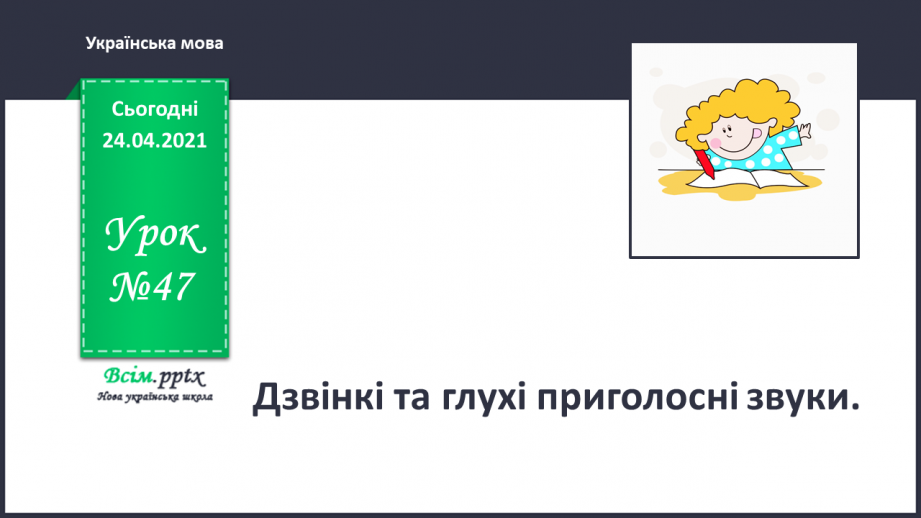 Українська мова

Сьогодні
24.04.2021

Урок
№47

Всім.pptx
Нова українська школа

Дзвінкі та глухі приголосні звуки.